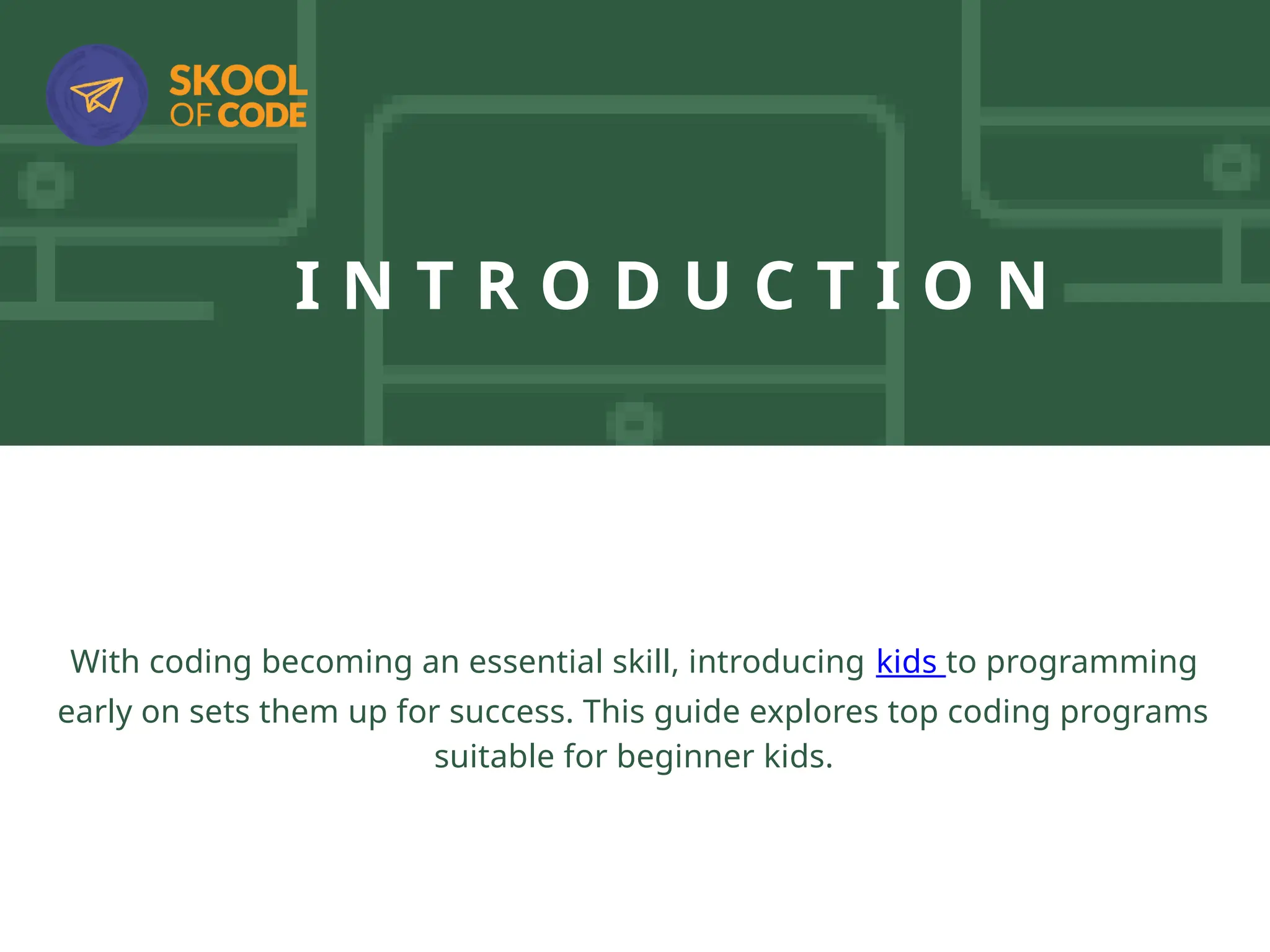 SKOOL OF CODE

INTRODUCTION

With coding becoming an essential skill, introducing kids to programming early on sets them up for success. This guide explores top coding programs suitable for beginner kids.